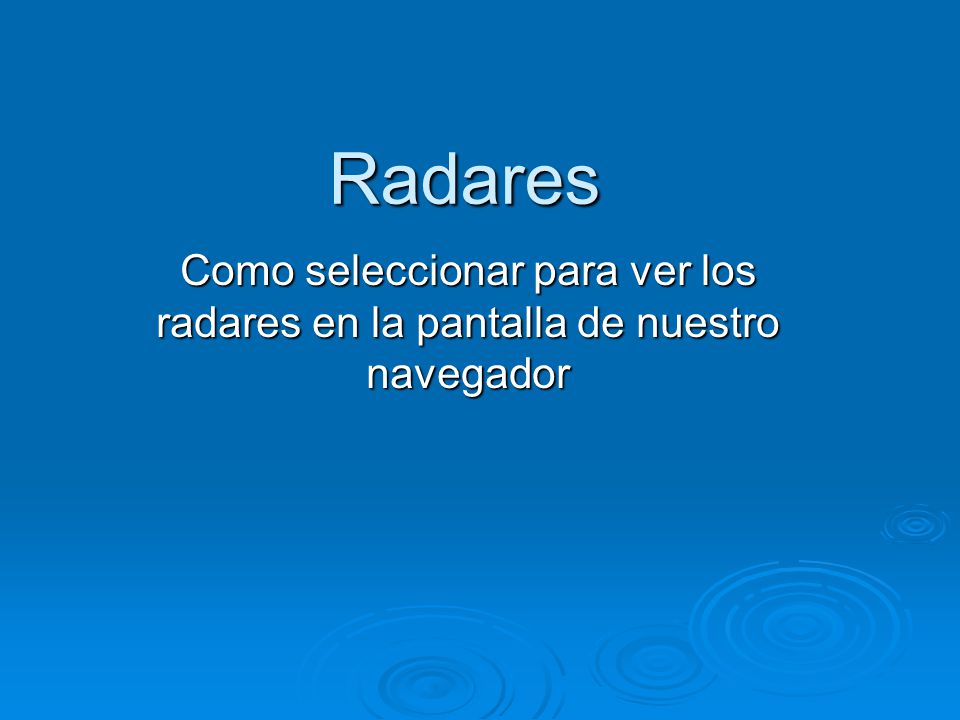 Radares

Como seleccionar para ver los radares en la pantalla de nuestro navegador